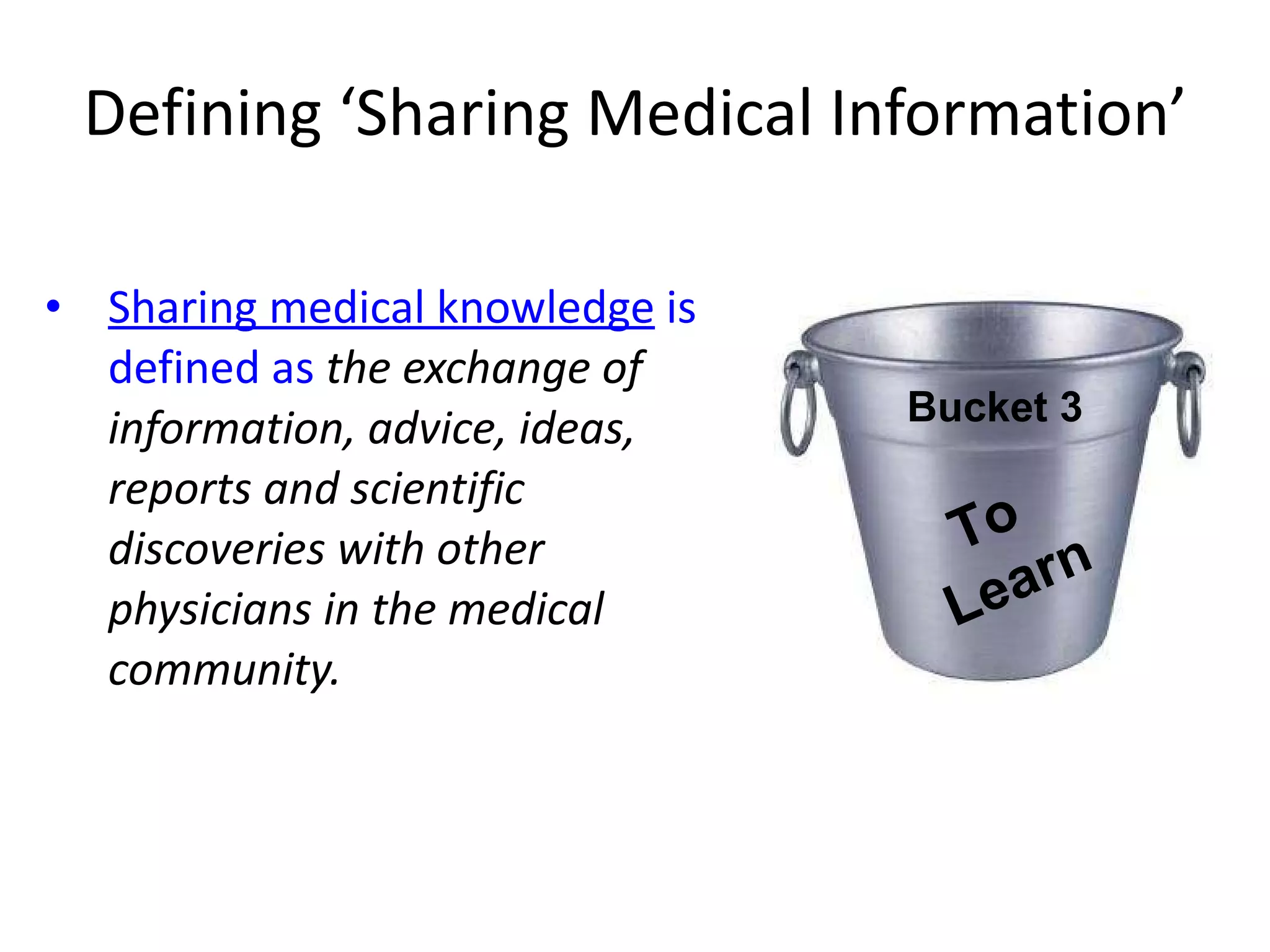 Defining ‘Sharing Medical Information’

• Sharing medical knowledge is defined as the exchange of information, advice, ideas, reports and scientific discoveries with other physicians in the medical community.

Bucket 3

To Learn